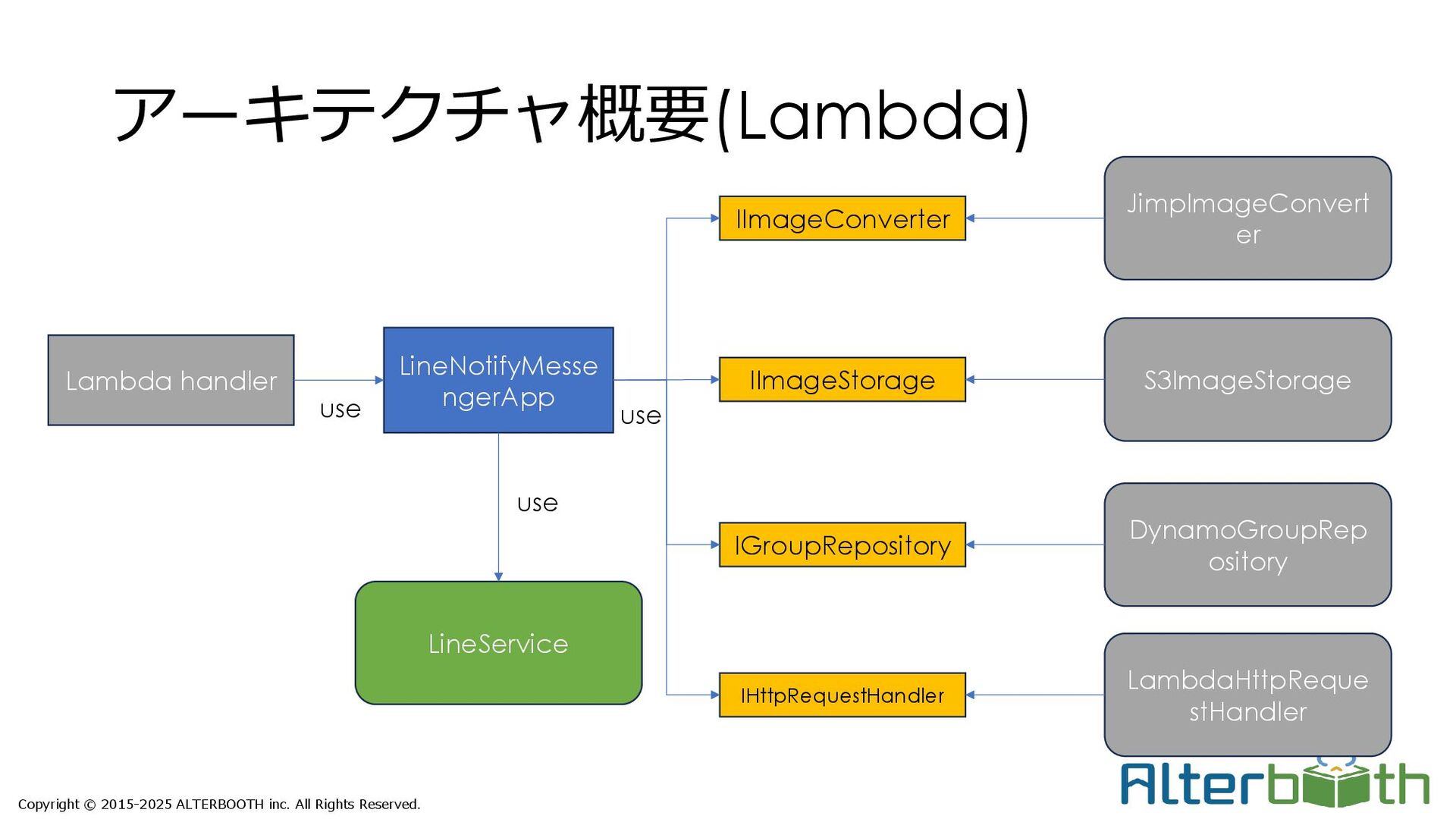 アーキテクチャ概要(Lambda)

Lambda handler

use

LineNotifyMessengerApp

use

use

LineService

IImageConverter

IImageStorage

IGroupRepository

IHttpRequestHandler

JimpImageConverter

S3ImageStorage

DynamoGroupRepository

LambdaHttpRequestHandler

Copyright © 2015-2025 ALTERBOOTH inc. All Rights Reserved.

Alterbooth